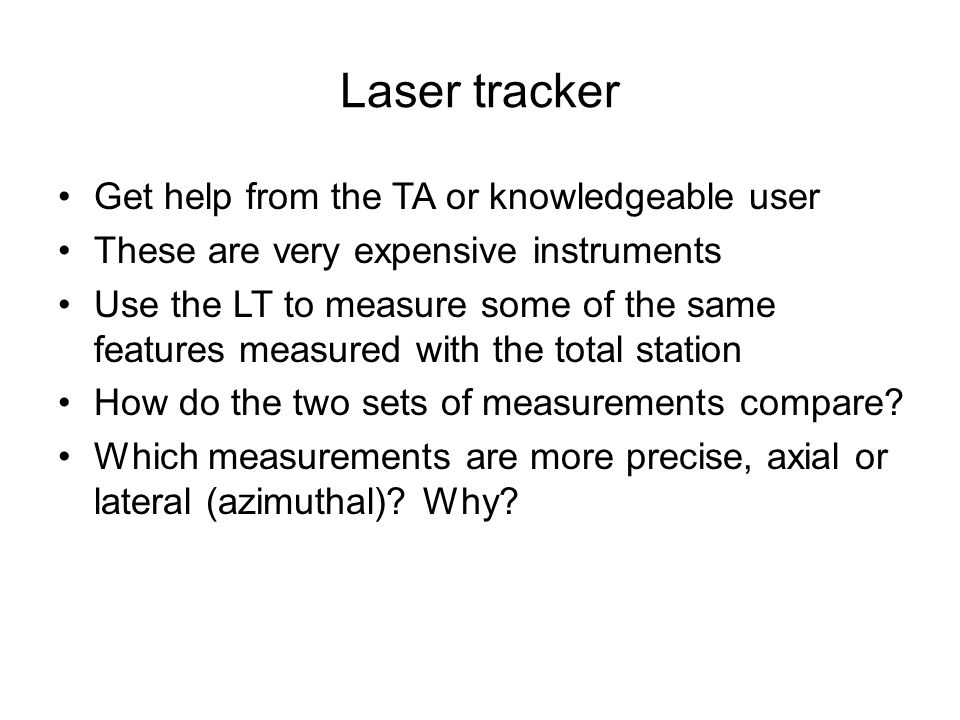 Laser tracker

• Get help from the TA or knowledgeable user
• These are very expensive instruments
• Use the LT to measure some of the same features measured with the total station
• How do the two sets of measurements compare?
• Which measurements are more precise, axial or lateral (azimuthal)? Why?